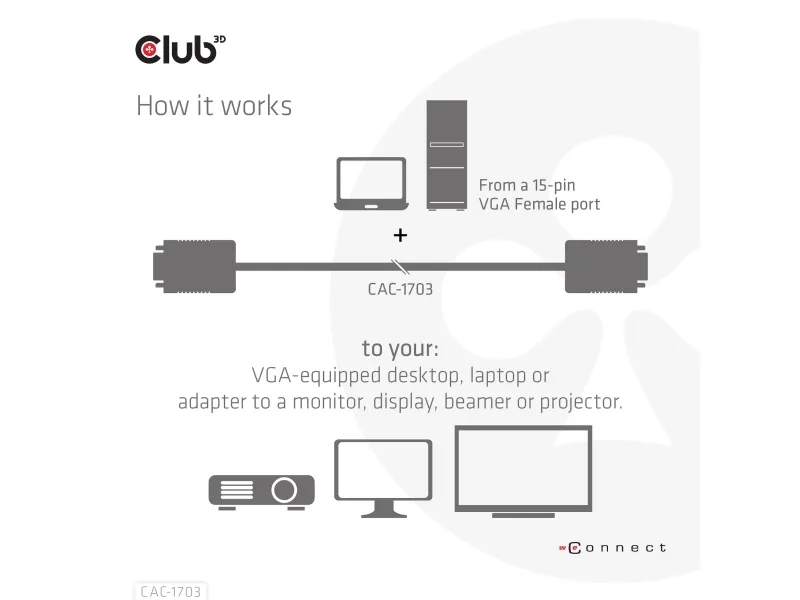 club 3D

How it works

From a 15-pin VGA Female port

+

CAC-1703

to your:
VGA-equipped desktop, laptop or adapter to a monitor, display, beamer or projector.

we connect

CAC-1703